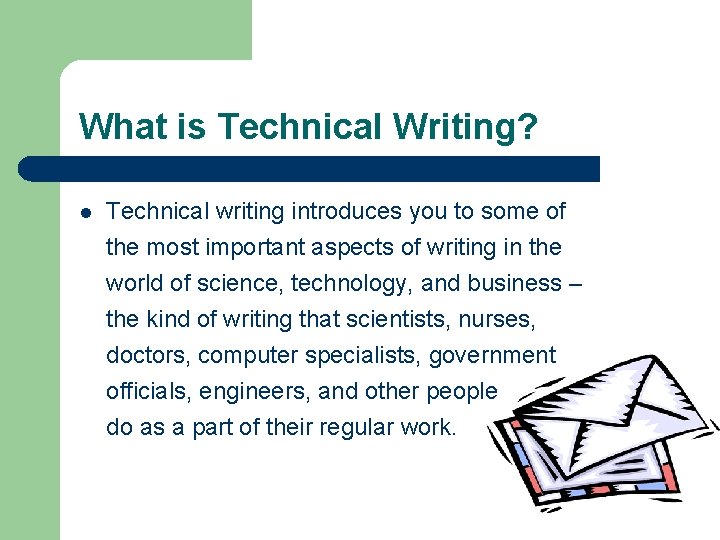 What is Technical Writing?

Technical writing introduces you to some of the most important aspects of writing in the world of science, technology, and business – the kind of writing that scientists, nurses, doctors, computer specialists, government officials, engineers, and other people do as a part of their regular work.